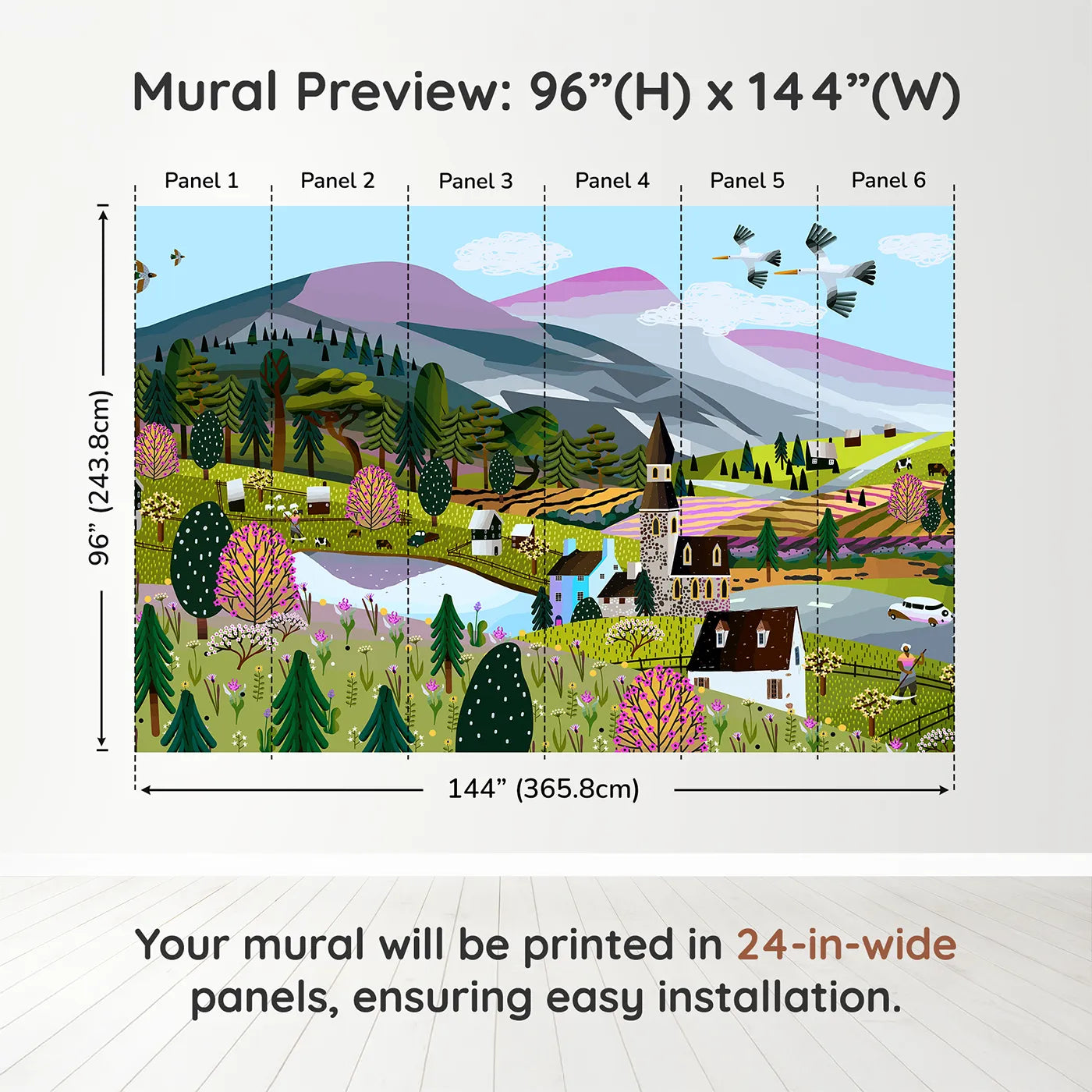 Mural Preview: 96”(H) x 144”(W)

Panel 1

Panel 2

Panel 3

Panel 4

Panel 5

Panel 6

96” (243.8cm)

144” (365.8cm)

Your mural will be printed in 24-in-wide panels, ensuring easy installation.